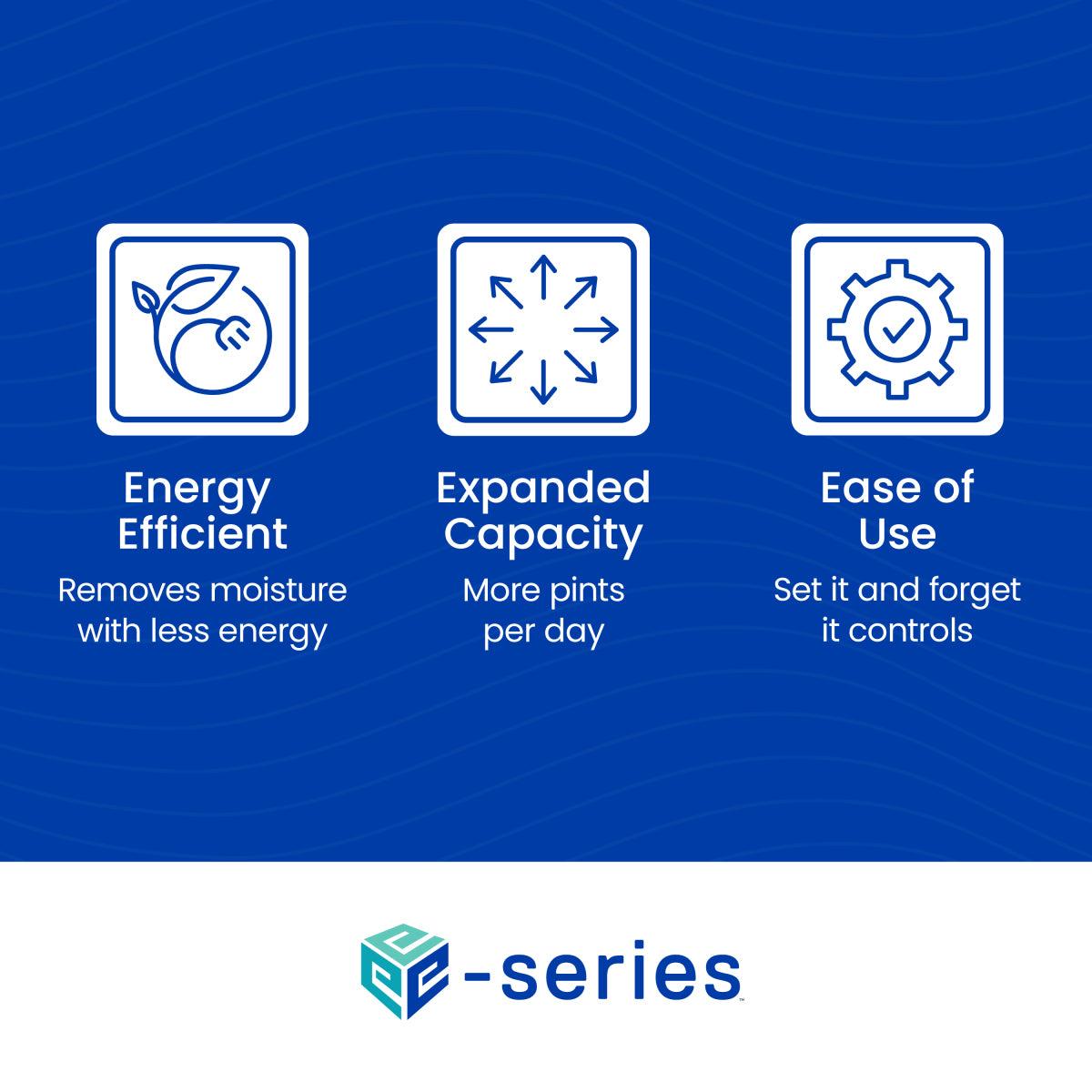 Energy Efficient
Removes moisture with less energy

Expanded Capacity
More pints per day

Ease of Use
Set it and forget it controls

-series™